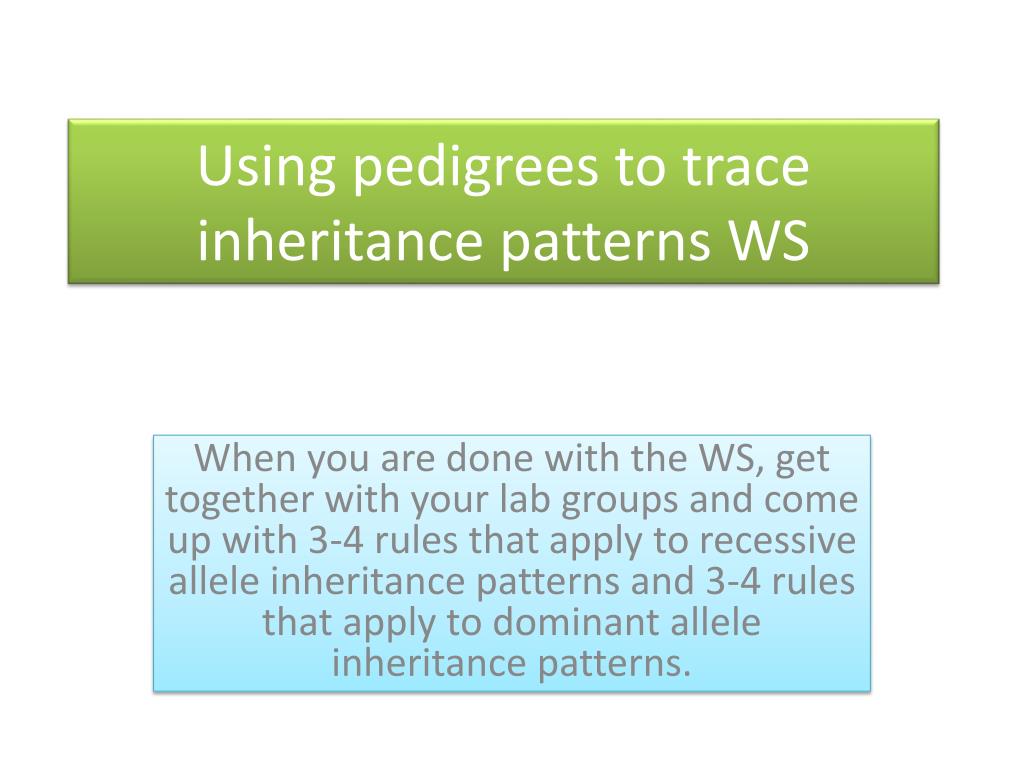 Using pedigrees to trace inheritance patterns WS

When you are done with the WS, get together with your lab groups and come up with 3-4 rules that apply to recessive allele inheritance patterns and 3-4 rules that apply to dominant allele inheritance patterns.